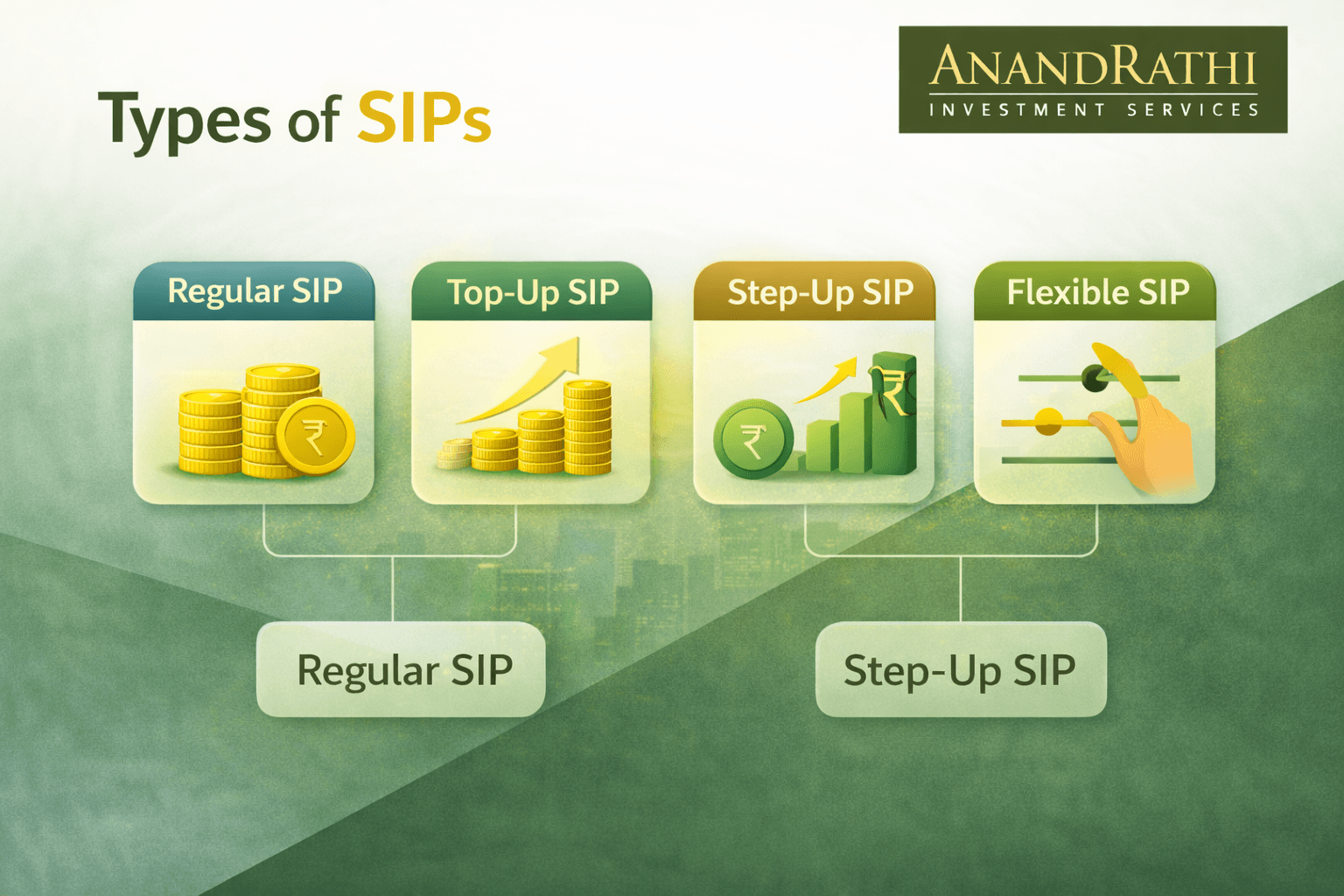 Types of SIPs

ANANDRATHI
INVESTMENT SERVICES

Regular SIP

₹

Top-Up SIP

Step-Up SIP

₹

₹

Flexible SIP

Regular SIP

Step-Up SIP